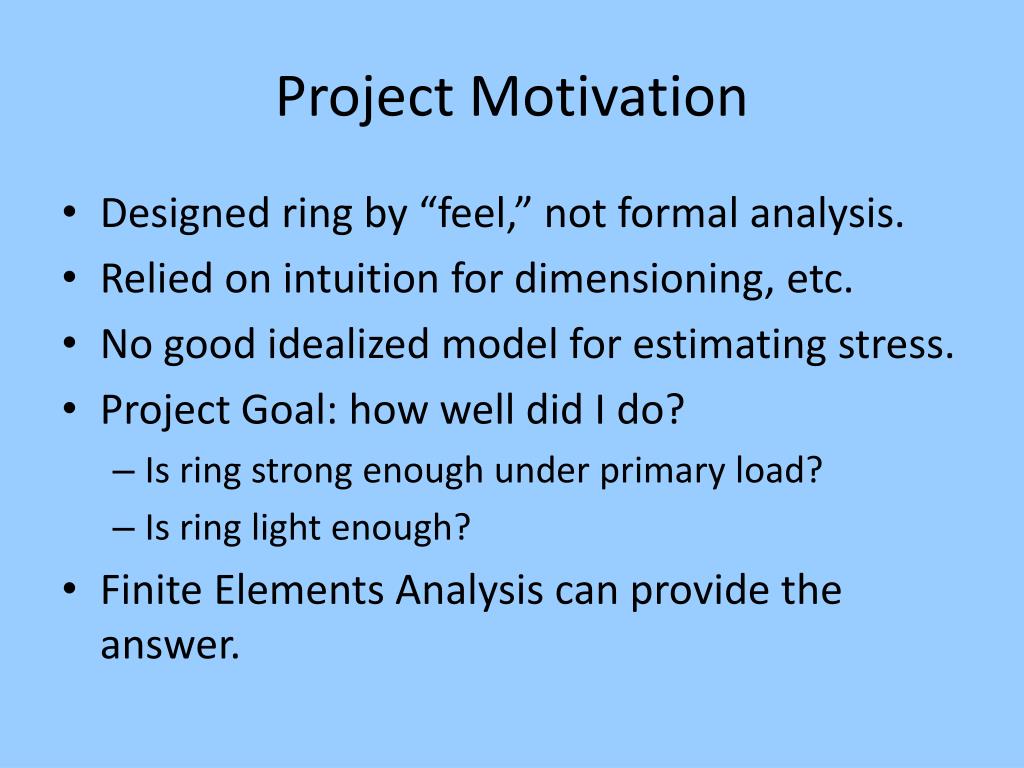 Project Motivation

• Designed ring by “feel,” not formal analysis.
• Relied on intuition for dimensioning, etc.
• No good idealized model for estimating stress.
• Project Goal: how well did I do?
– Is ring strong enough under primary load?
– Is ring light enough?
• Finite Elements Analysis can provide the answer.